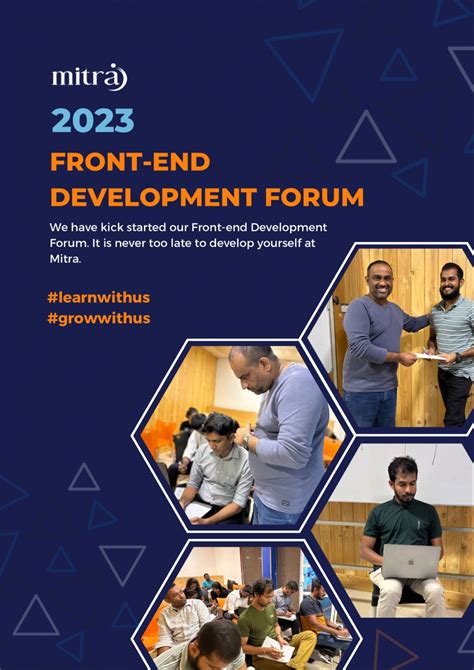 mitra

2023

FRONT-END DEVELOPMENT FORUM

We have kick started our Front-end Development Forum. It is never too late to develop yourself at Mitra.

#learnwithus
#growwithus